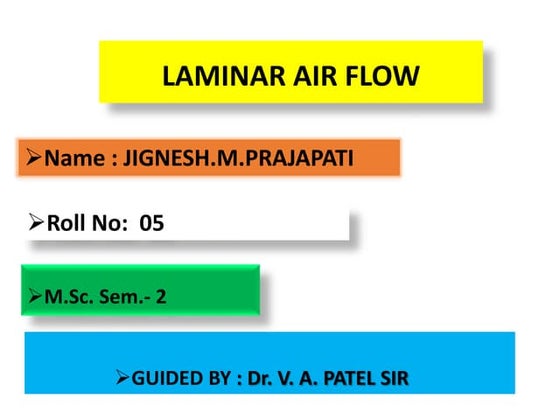 LAMINAR AIR FLOW

➢Name : JIGNESH.M.PRAJAPATI

➢Roll No: 05

➢M.Sc. Sem.- 2

➢GUIDED BY : Dr. V. A. PATEL SIR